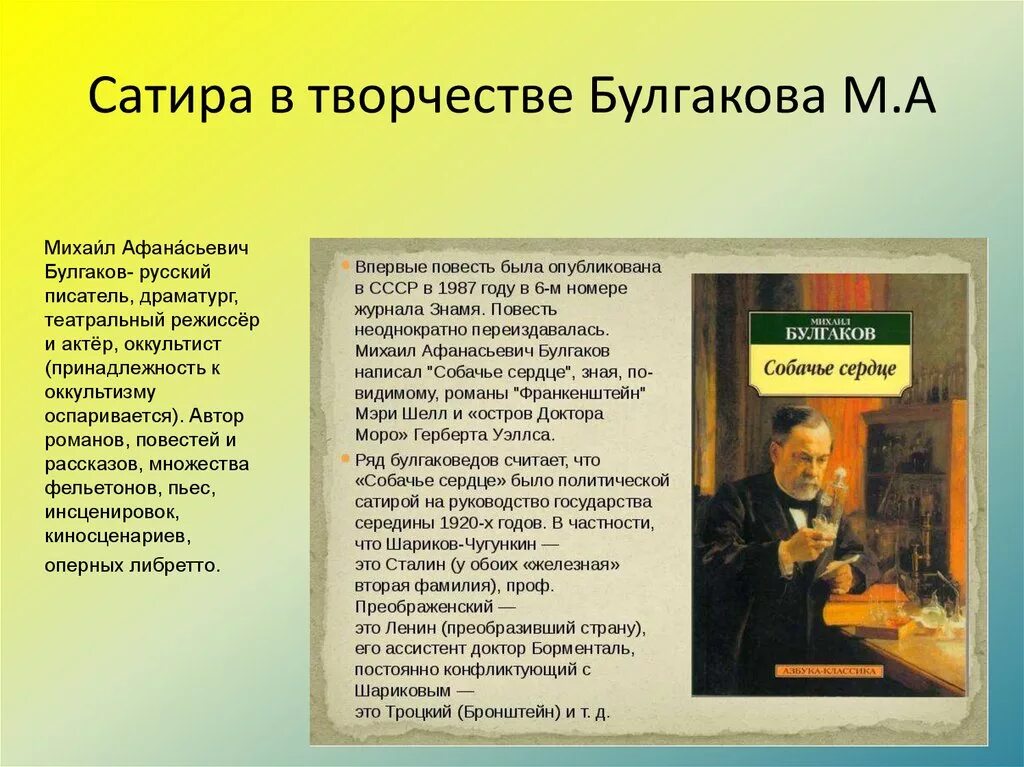 Сатира в творчестве Булгакова М.А

Михаи́л Афана́сьевич Булгаков- русский писатель, драматург, театральный режиссёр и актёр, оккультист (принадлежность к оккультизму оспаривается). Автор романов, повестей и рассказов, множества фельетонов, пьес, инсценировок, киносценариев, оперных либретто.

Впервые повесть была опубликована в СССР в 1987 году в 6-м номере журнала Знамя. Повесть неоднократно переиздавалась. Михаил Афанасьевич Булгаков написал "Собачье сердце", зная, по-видимому, романы "Франкенштейн" Мэри Шелл и «остров Доктора Моро» Герберта Уэллса.

Ряд булгаковедов считает, что «Собачье сердце» было политической сатирой на руководство государства середины 1920-х годов. В частности, что Шариков-Чугункин — это Сталин (у обоих «железная» вторая фамилия), проф. Преображенский — это Ленин (преобразивший страну), его ассистент доктор Борменталь, постоянно конфликтующий с Шариковым — это Троцкий (Бронштейн) и т. д.

МИХАИЛ
БУЛГАКОВ
Собачье сердце
АЗБУКА-КЛАССИКА